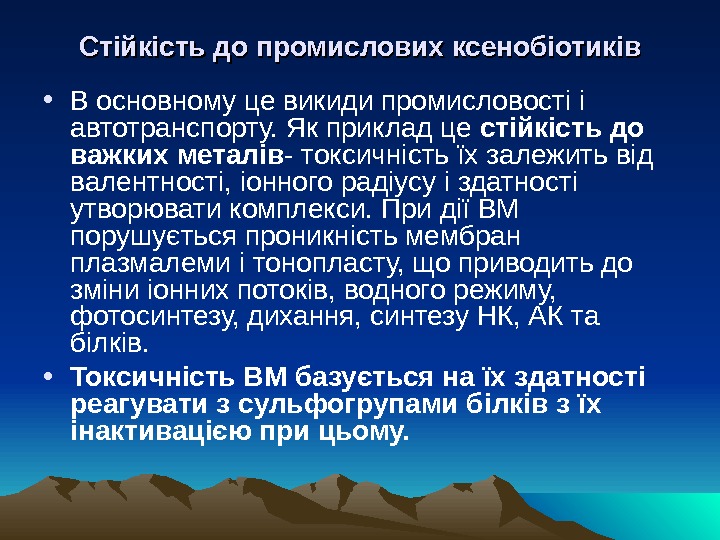 Стійкість до промислових ксенобіотиків

• В основному це викиди промисловості і автотранспорту. Як приклад це стійкість до важких металів- токсичність їх залежить від валентності, іонного радіусу і здатності утворювати комплекси. При дії ВМ порушується проникність мембран плазмалеми і тонопласту, що приводить до зміни іонних потоків, водного режиму, фотосинтезу, дихання, синтезу НК, АК та білків.

• Токсичність ВМ базується на їх здатності реагувати з сульфогрупами білків з їх інактивацією при цьому.